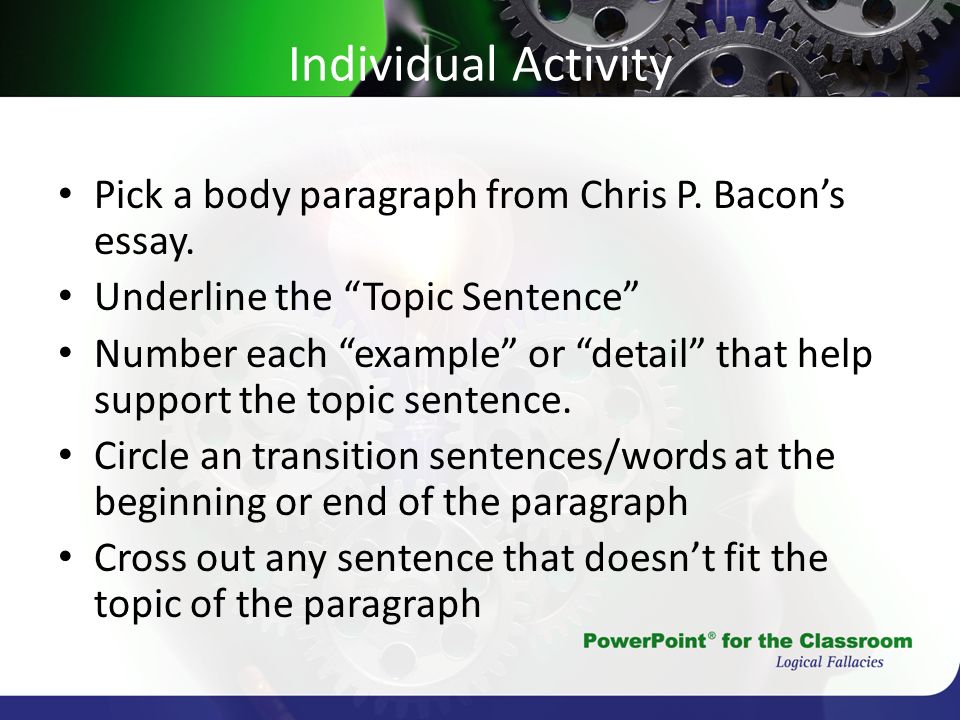 Individual Activity

• Pick a body paragraph from Chris P. Bacon’s essay.
• Underline the “Topic Sentence”
• Number each “example” or “detail” that help support the topic sentence.
• Circle an transition sentences/words at the beginning or end of the paragraph
• Cross out any sentence that doesn’t fit the topic of the paragraph

PowerPoint® for the Classroom
Logical Fallacies